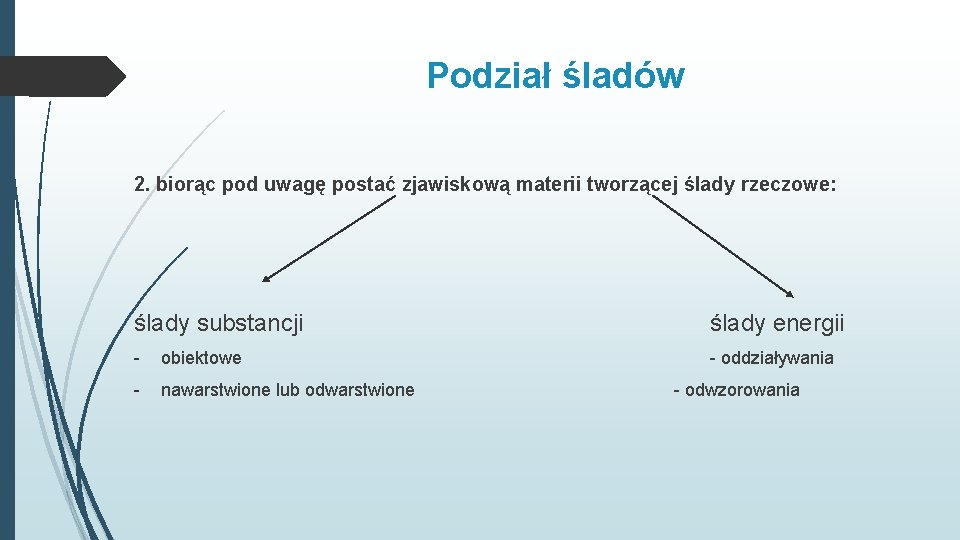 Podział śladów

2. biorąc pod uwagę postać zjawiskową materii tworzącej ślady rzeczowe:

ślady substancji

- obiektowe
- nawarstwione lub odwarstwione

ślady energii

- oddziaływania
- odwzorowania